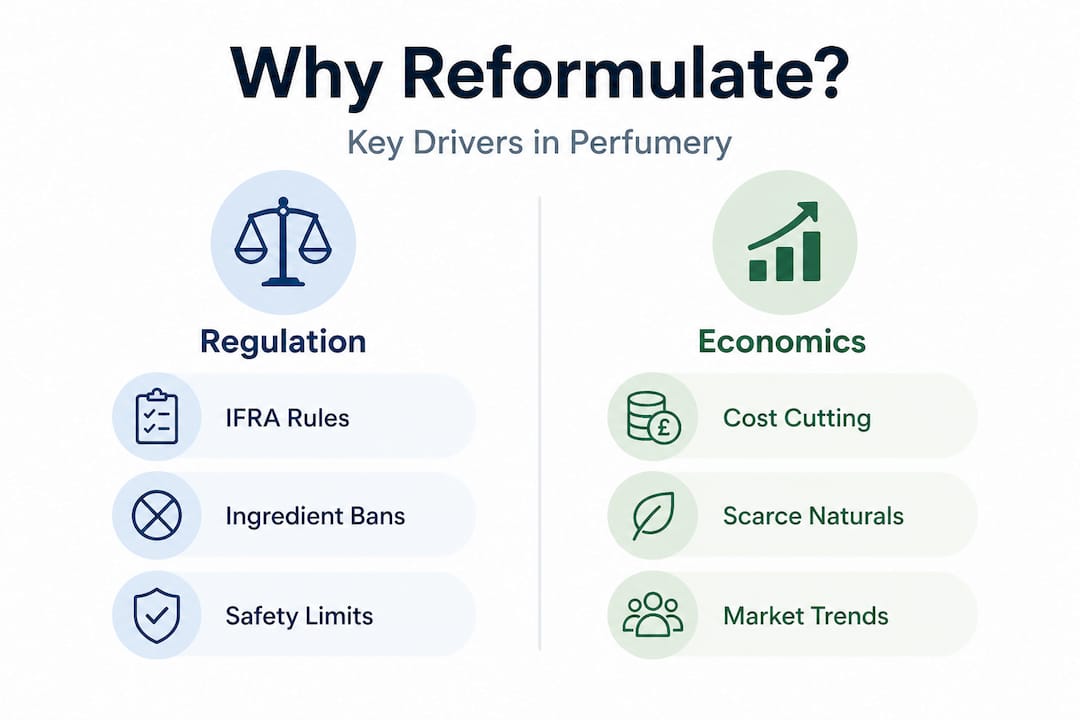 Why Reformulate?

Key Drivers in Perfumery

Regulation

IFRA Rules

Ingredient Bans

Safety Limits

Economics

£

Cost Cutting

Scarce Naturals

Market Trends